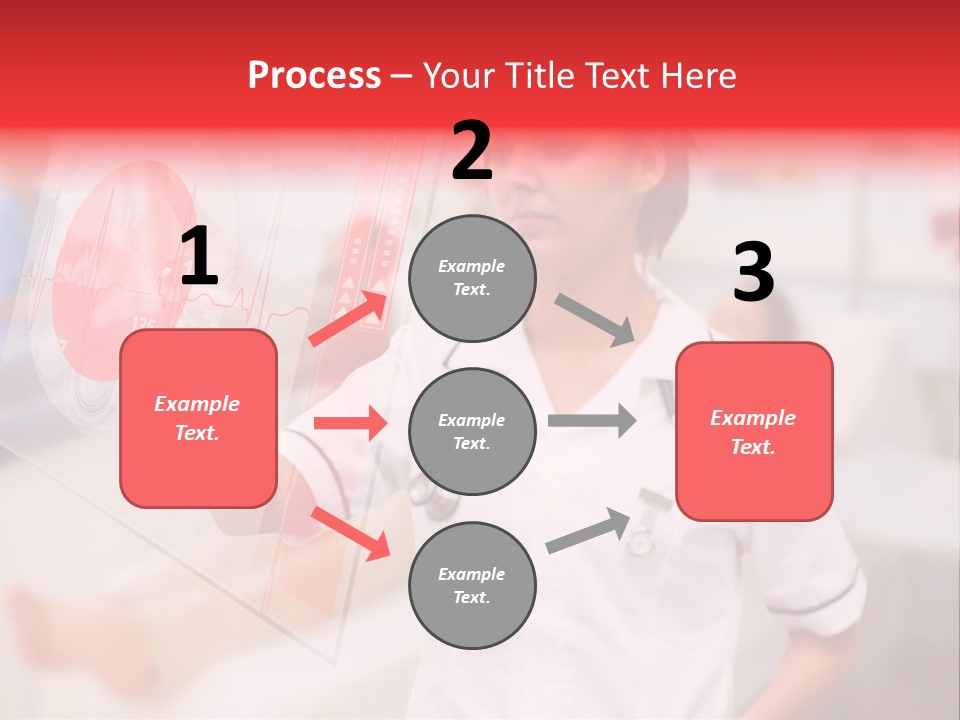 Process – Your Title Text Here

1

Example Text.

2

Example Text.

Example Text.

Example Text.

3

Example Text.